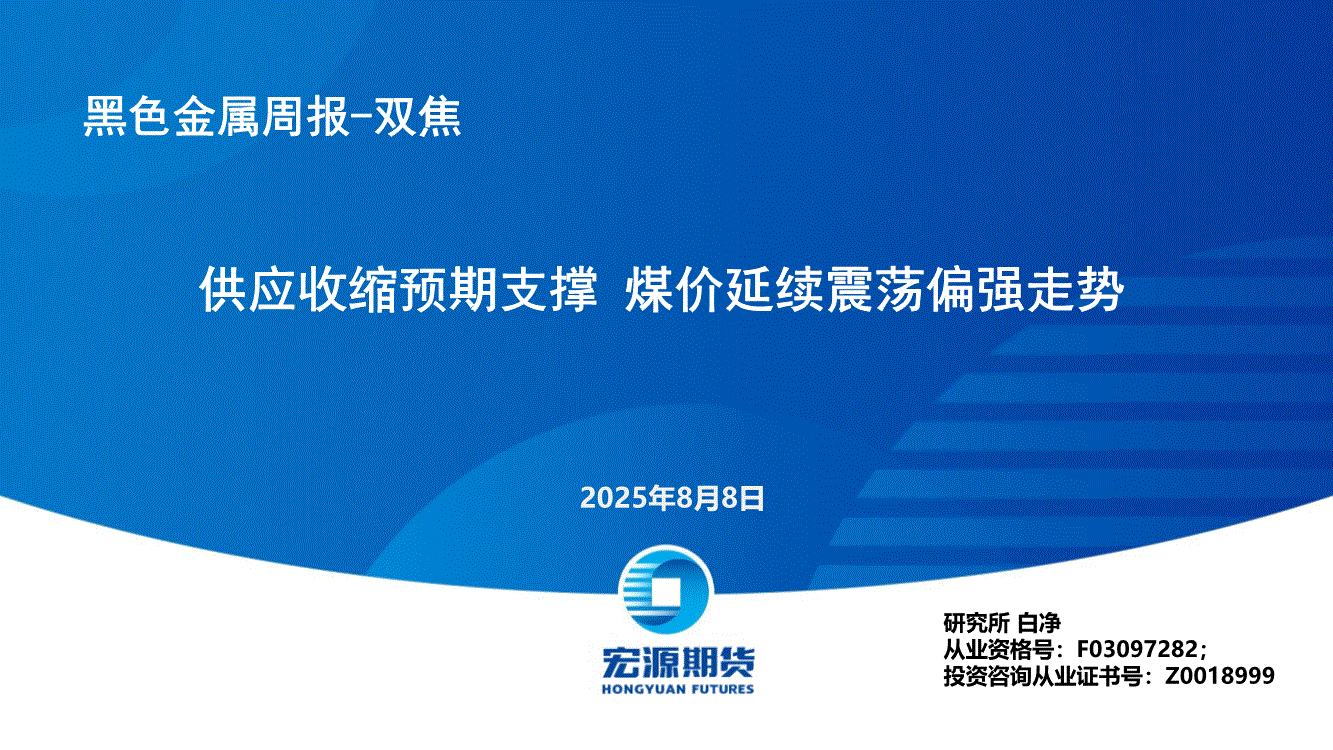 黑色金属周报-双焦

供应收缩预期支撑 煤价延续震荡偏强走势

2025年8月8日

宏源期货
HONGYUAN FUTURES

研究所 白净
从业资格号：F03097282；
投资咨询从业证书号：Z0018999